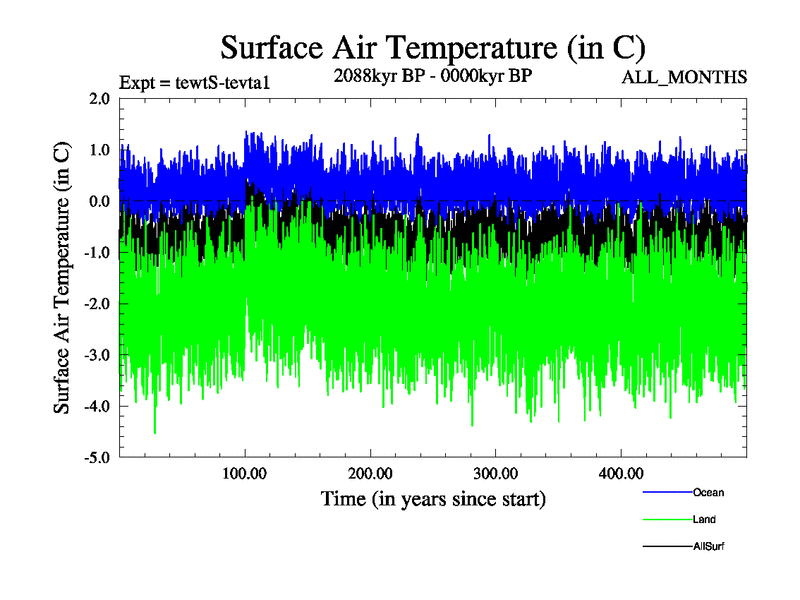 Surface Air Temperature (in C)

Expt = tewtS-tevta1

2088kyr BP - 0000kyr BP

ALL_MONTHS

Surface Air Temperature (in C)

2.0
1.0
0.0
-1.0
-2.0
-3.0
-4.0
-5.0

100.00
200.00
300.00
400.00

Time (in years since start)

Ocean
Land
AllSurf